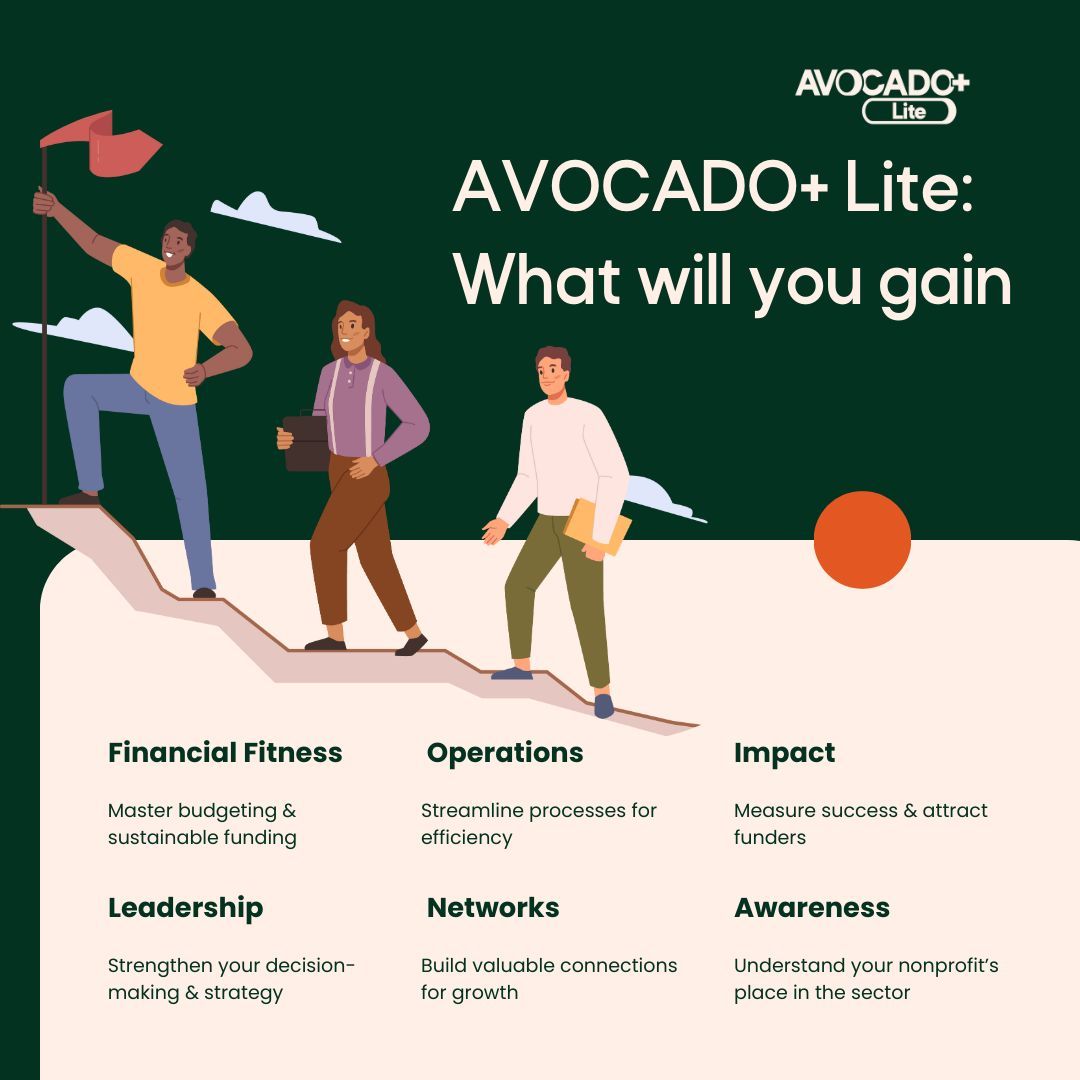 AVOCADO+
Lite

AVOCADO+ Lite: What will you gain

Financial Fitness

Master budgeting & sustainable funding

Operations

Streamline processes for efficiency

Impact

Measure success & attract funders

Leadership

Strengthen your decision-making & strategy

Networks

Build valuable connections for growth

Awareness

Understand your nonprofit's place in the sector